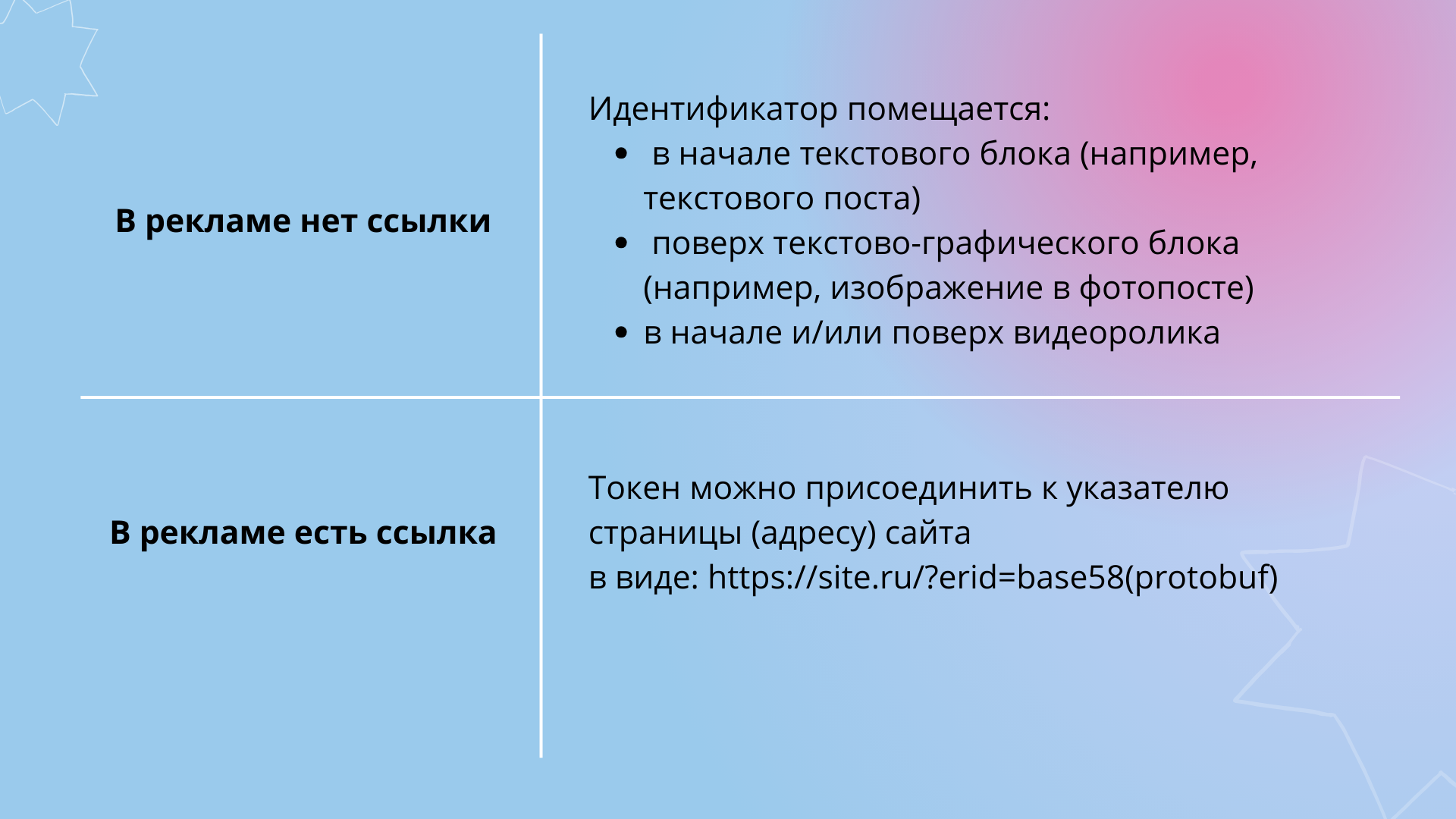 | | |
|---|---|
| **В рекламе нет ссылки** | Идентификатор помещается: • в начале текстового блока (например, текстового поста) • поверх текстово-графического блока (например, изображение в фотопосте) • в начале и/или поверх видеоролика |
| **В рекламе есть ссылка** | Токен можно присоединить к указателю страницы (адресу) сайта в виде: https://site.ru/?erid=base58(protobuf) |